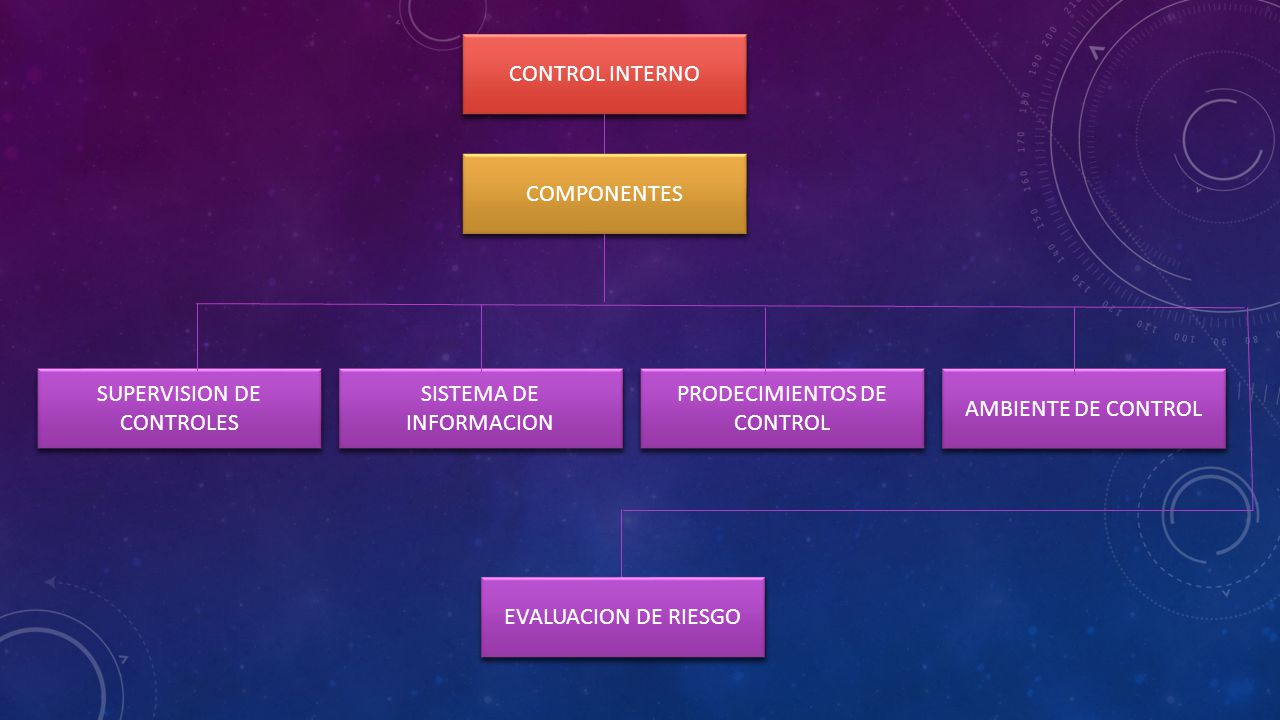 CONTROL INTERNO

COMPONENTES

SUPERVISION DE CONTROLES

SISTEMA DE INFORMACION

PRODECIMIENTOS DE CONTROL

AMBIENTE DE CONTROL

EVALUACION DE RIESGO